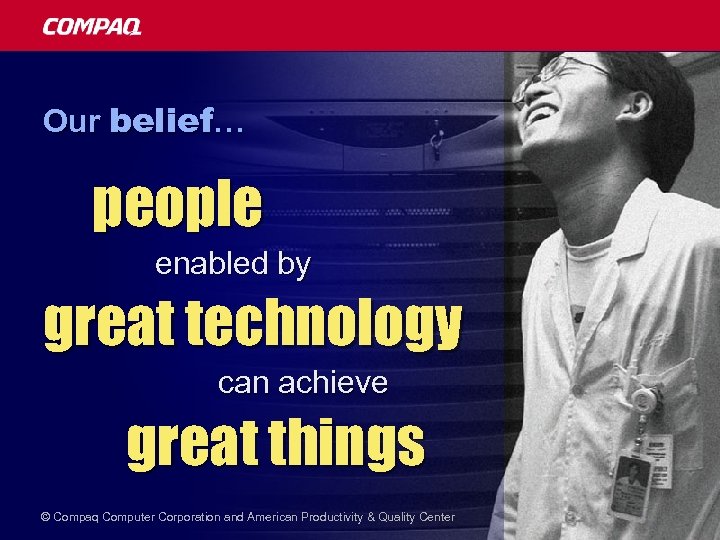 COMPAQ

Our belief…

people

enabled by

great technology

can achieve

great things

© Compaq Computer Corporation and American Productivity & Quality Center